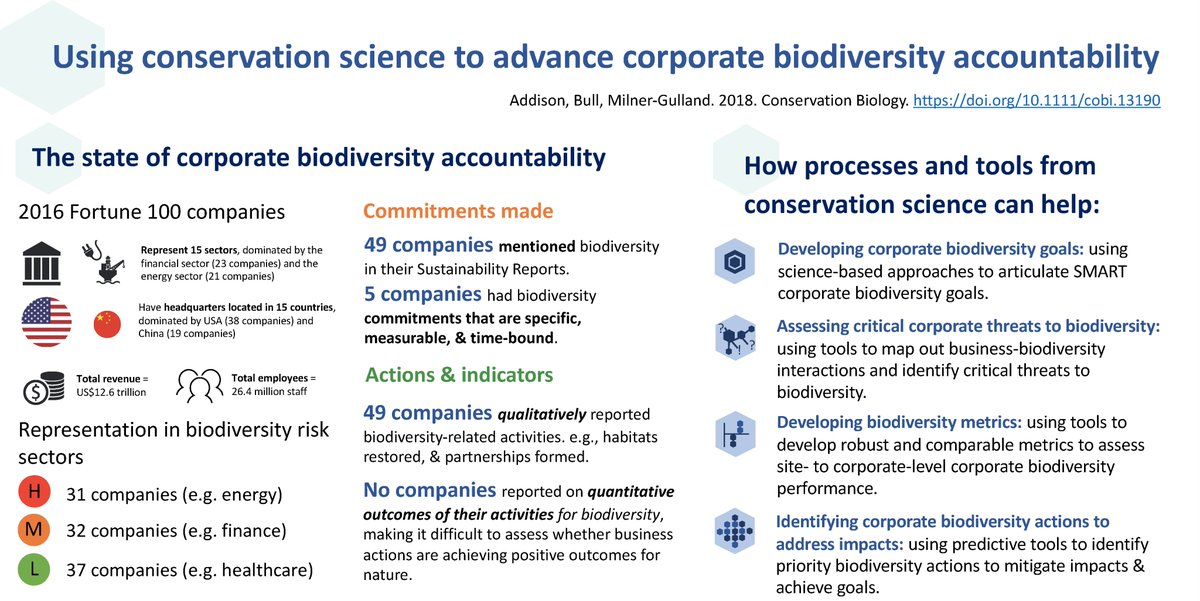 Using conservation science to advance corporate biodiversity accountability

Addison, Bull, Milner-Gulland. 2018. Conservation Biology. https://doi.org/10.1111/cobi.13190

The state of corporate biodiversity accountability

2016 Fortune 100 companies

Represent 15 sectors, dominated by the financial sector (23 companies) and the energy sector (21 companies)

Have headquarters located in 15 countries, dominated by USA (38 companies) and China (19 companies)

Total revenue = US$12.6 trillion

Total employees = 26.4 million staff

Representation in biodiversity risk sectors

H 31 companies (e.g. energy)

M 32 companies (e.g. finance)

L 37 companies (e.g. healthcare)

Commitments made

49 companies mentioned biodiversity in their Sustainability Reports.

5 companies had biodiversity commitments that are specific, measurable, & time-bound.

Actions & indicators

49 companies qualitatively reported biodiversity-related activities. e.g., habitats restored, & partnerships formed.

No companies reported on quantitative outcomes of their activities for biodiversity, making it difficult to assess whether business actions are achieving positive outcomes for nature.

How processes and tools from conservation science can help:

Developing corporate biodiversity goals: using science-based approaches to articulate SMART corporate biodiversity goals.

Assessing critical corporate threats to biodiversity: using tools to map out business-biodiversity interactions and identify critical threats to biodiversity.

Developing biodiversity metrics: using tools to develop robust and comparable metrics to assess site- to corporate-level corporate biodiversity performance.

Identifying corporate biodiversity actions to address impacts: using predictive tools to identify priority biodiversity actions to mitigate impacts & achieve goals.